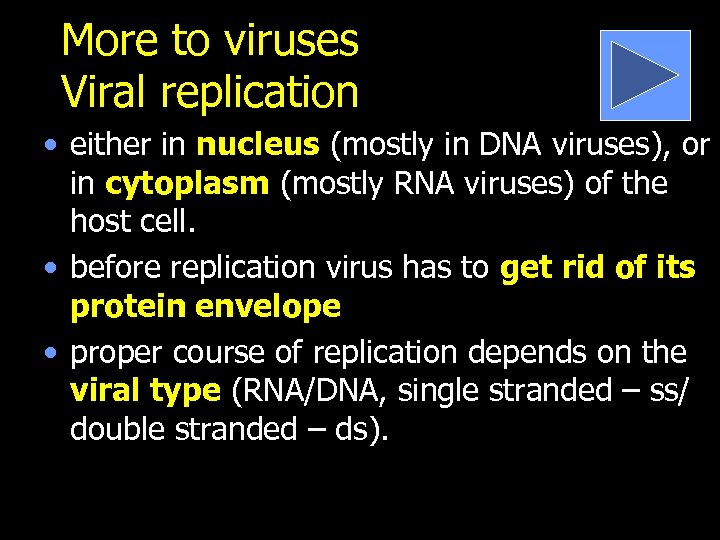 More to viruses
Viral replication

• either in nucleus (mostly in DNA viruses), or in cytoplasm (mostly RNA viruses) of the host cell.
• before replication virus has to get rid of its protein envelope
• proper course of replication depends on the viral type (RNA/DNA, single stranded – ss/ double stranded – ds).